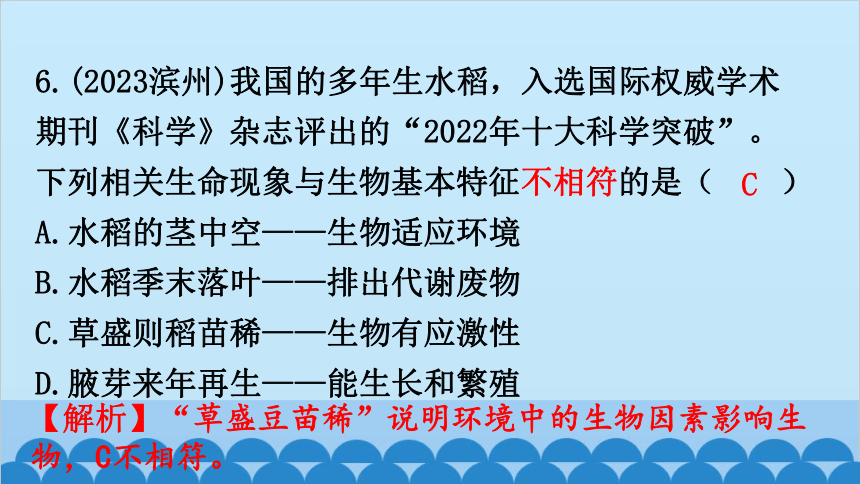 6.(2023滨州)我国的多年生水稻，入选国际权威学术期刊《科学》杂志评出的“2022年十大科学突破”。下列相关生命现象与生物基本特征不相符的是（　C　）

A.水稻的茎中空——生物适应环境

B.水稻季末落叶——排出代谢废物

C.草盛则稻苗稀——生物有应激性

D.腋芽来年再生——能生长和繁殖

【解析】“草盛豆苗稀”说明环境中的生物因素影响生物，C不相符。